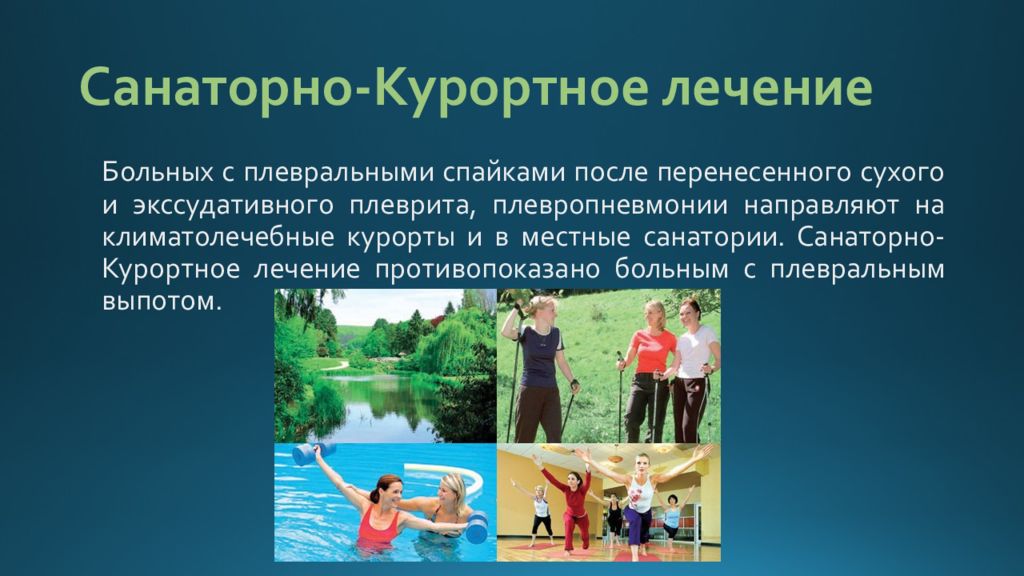 Санаторно-Курортное лечение

Больных с плевральными спайками после перенесенного сухого и экссудативного плеврита, плевропневмонии направляют на климатолечебные курорты и в местные санатории. Санаторно-Курортное лечение противопоказано больным с плевральным выпотом.